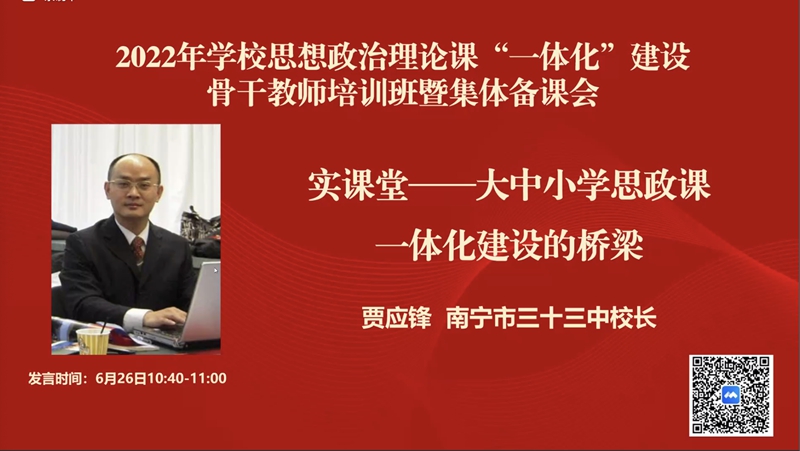 2022年学校思想政治理论课“一体化”建设
骨干教师培训班暨集体备课会

实课堂——大中小学思政课
一体化建设的桥梁

贾应锋 南宁市三十三中校长

发言时间：6月26日10:40-11:00